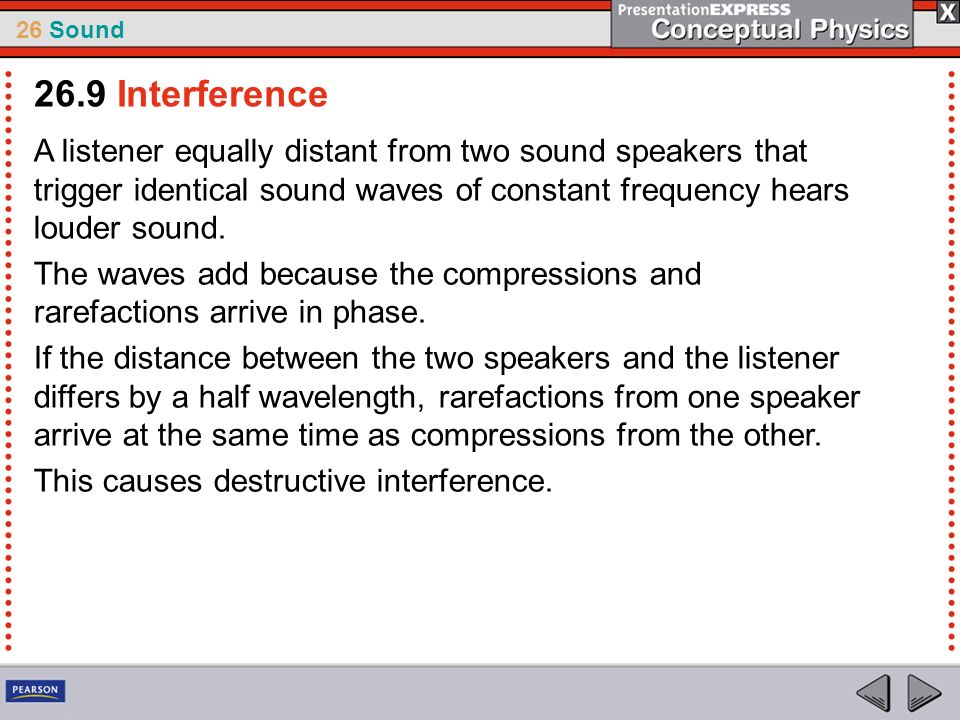 26 Sound

PresentationEXPRESS
Conceptual Physics

X

26.9 Interference

A listener equally distant from two sound speakers that trigger identical sound waves of constant frequency hears louder sound.

The waves add because the compressions and rarefactions arrive in phase.

If the distance between the two speakers and the listener differs by a half wavelength, rarefactions from one speaker arrive at the same time as compressions from the other.

This causes destructive interference.

PEARSON